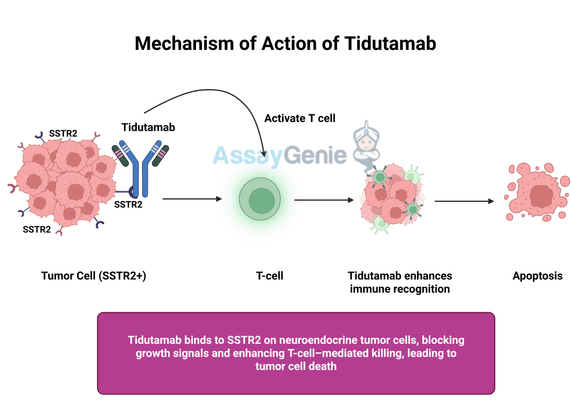 Mechanism of Action of Tidutamab

SSTR2

Tidutamab

Activate T cell

AssayGenie

SSTR2

SSTR2

Tumor Cell (SSTR2+)

T-cell

Tidutamab enhances immune recognition

Apoptosis

Tidutamab binds to SSTR2 on neuroendocrine tumor cells, blocking growth signals and enhancing T-cell–mediated killing, leading to tumor cell death